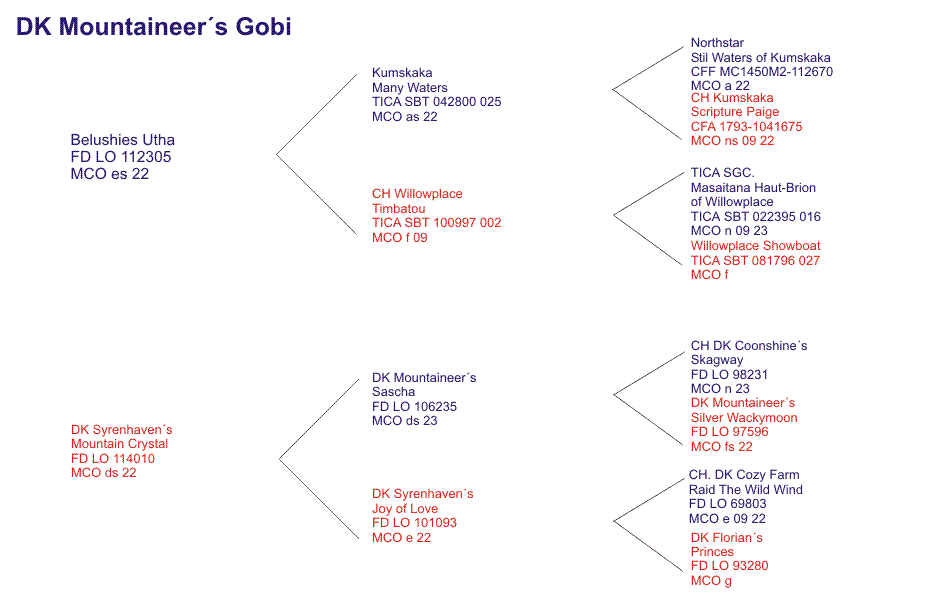 DK Mountaineer´s Gobi

Belushies Utha
FD LO 112305
MCO es 22

Kumskaka
Many Waters
TICA SBT 042800 025
MCO as 22

Northstar
Stil Waters of Kumskaka
CFF MC1450M2-112670
MCO a 22

CH Kumskaka
Scripture Paige
CFA 1793-1041675
MCO ns 09 22

CH Willowplace
Timbatou
TICA SBT 100997 002
MCO f 09

TICA SGC.
Masaitana Haut-Brion
of Willowplace
TICA SBT 022395 016
MCO n 09 23

Willowplace Showboat
TICA SBT 081796 027
MCO f

DK Syrenhaven´s
Mountain Crystal
FD LO 114010
MCO ds 22

DK Mountaineer´s
Sascha
FD LO 106235
MCO ds 23

CH DK Coonshine´s
Skagway
FD LO 98231
MCO n 23

DK Mountaineer´s
Silver Wackymoon
FD LO 97596
MCO fs 22

DK Syrenhaven´s
Joy of Love
FD LO 101093
MCO e 22

CH. DK Cozy Farm
Raid The Wild Wind
FD LO 69803
MCO e 09 22

DK Florian´s
Princes
FD LO 93280
MCO g